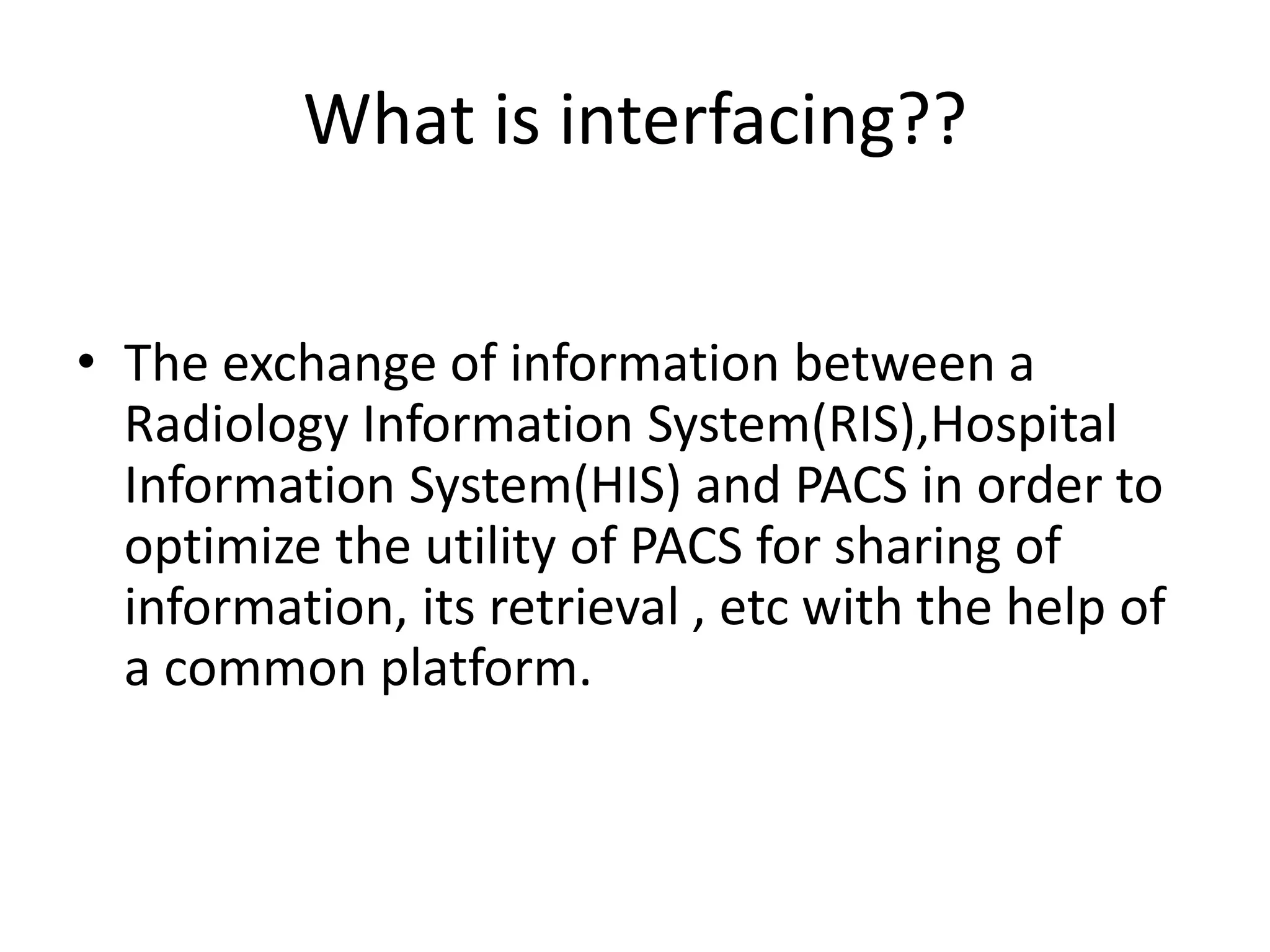 What is interfacing??

• The exchange of information between a Radiology Information System(RIS),Hospital Information System(HIS) and PACS in order to optimize the utility of PACS for sharing of information, its retrieval , etc with the help of a common platform.